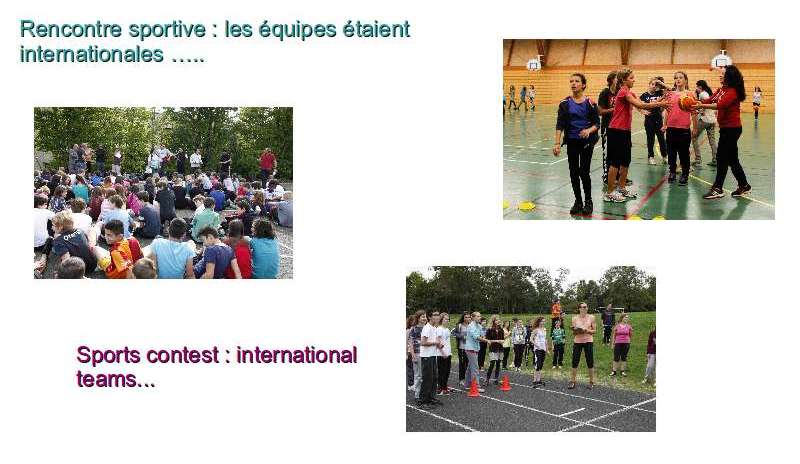 Rencontre sportive : les équipes étaient internationales …..

Sports contest : international teams...